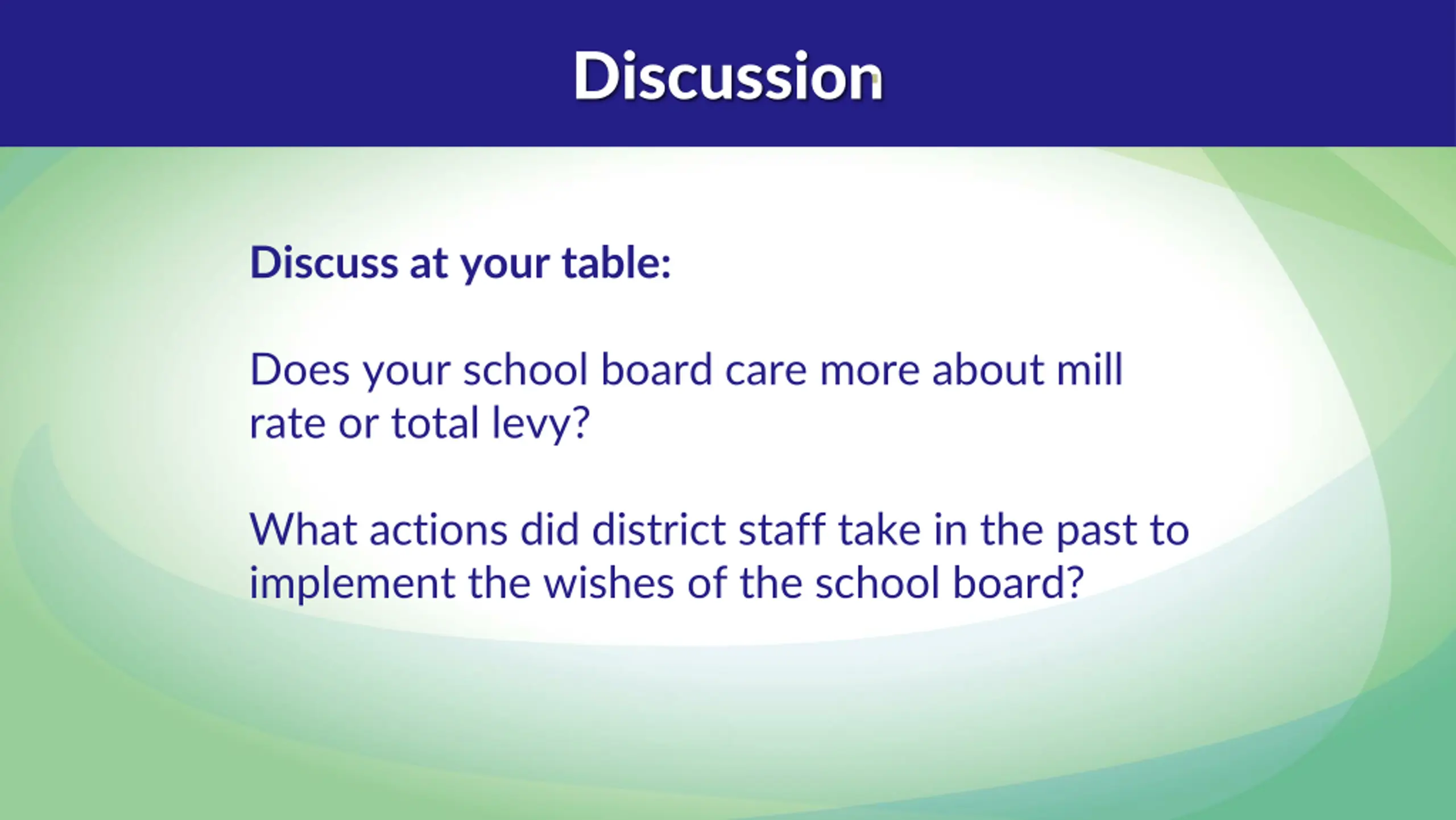 Discussion

Discuss at your table:

Does your school board care more about mill rate or total levy?

What actions did district staff take in the past to implement the wishes of the school board?